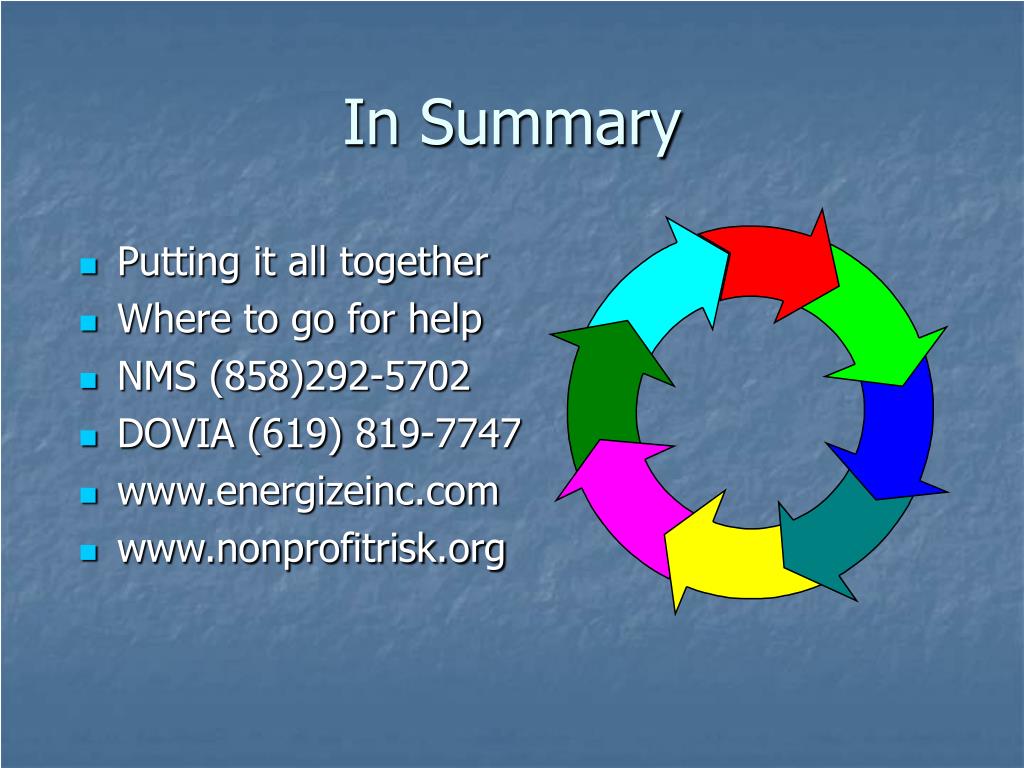 In Summary

- Putting it all together
- Where to go for help
- NMS (858)292-5702
- DOVIA (619) 819-7747
- www.energizeinc.com
- www.nonprofitrisk.org